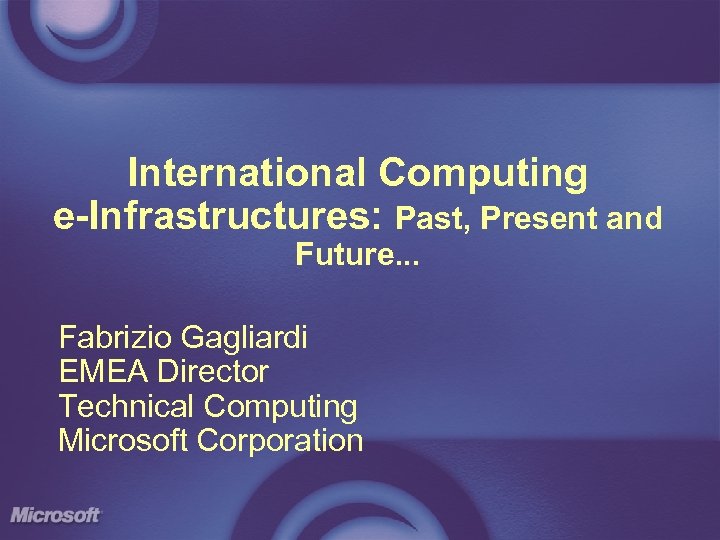 International Computing e-Infrastructures: Past, Present and Future...

Fabrizio Gagliardi
EMEA Director
Technical Computing
Microsoft Corporation

Microsoft